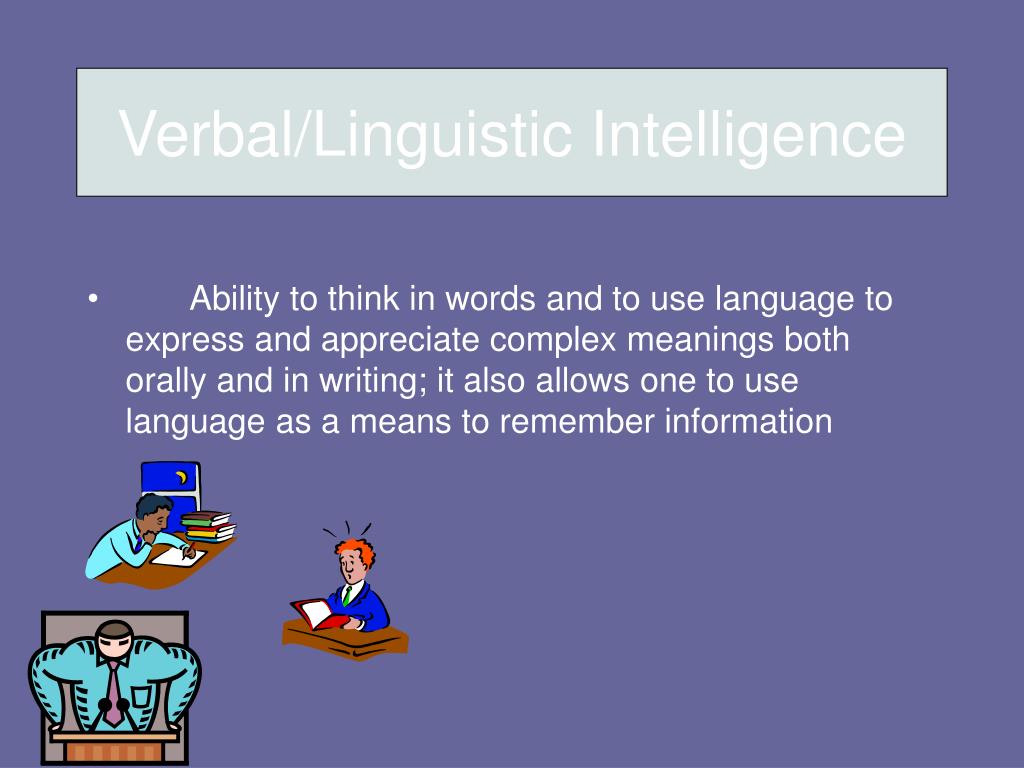 Verbal/Linguistic Intelligence

• Ability to think in words and to use language to express and appreciate complex meanings both orally and in writing; it also allows one to use language as a means to remember information